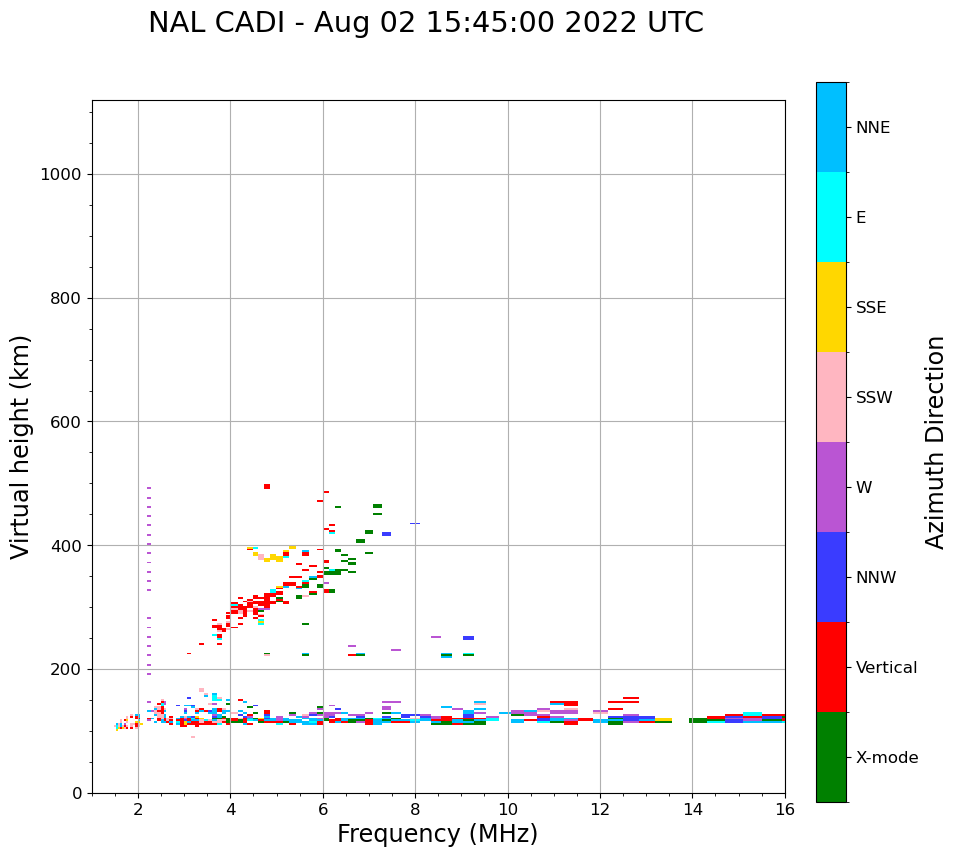 NAL CADI - Aug 02 15:45:00 2022 UTC

Virtual height (km)

1000
800
600
400
200
0

2 4 6 8 10 12 14 16

Frequency (MHz)

NNE
E
SSE
SSW
W
NNW
Vertical
X-mode

Azimuth Direction